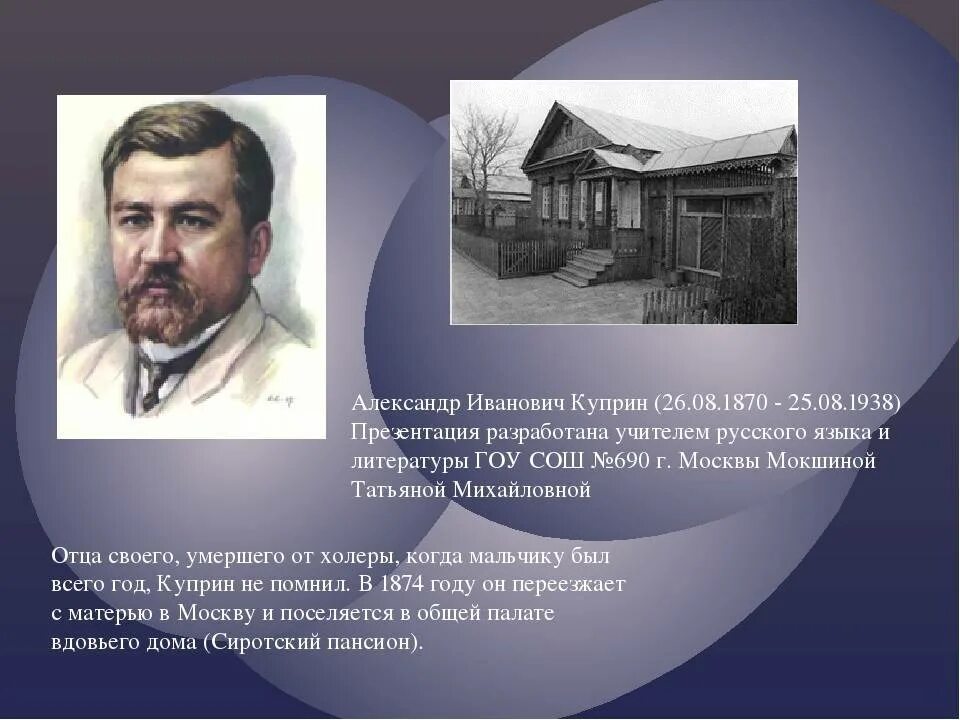 Александр Иванович Куприн (26.08.1870 - 25.08.1938) Презентация разработана учителем русского языка и литературы ГОУ СОШ №690 г. Москвы Мокшиной Татьяной Михайловной

Отца своего, умершего от холеры, когда мальчику был всего год, Куприн не помнил. В 1874 году он переезжает с матерью в Москву и поселяется в общей палате вдовьего дома (Сиротский пансион).